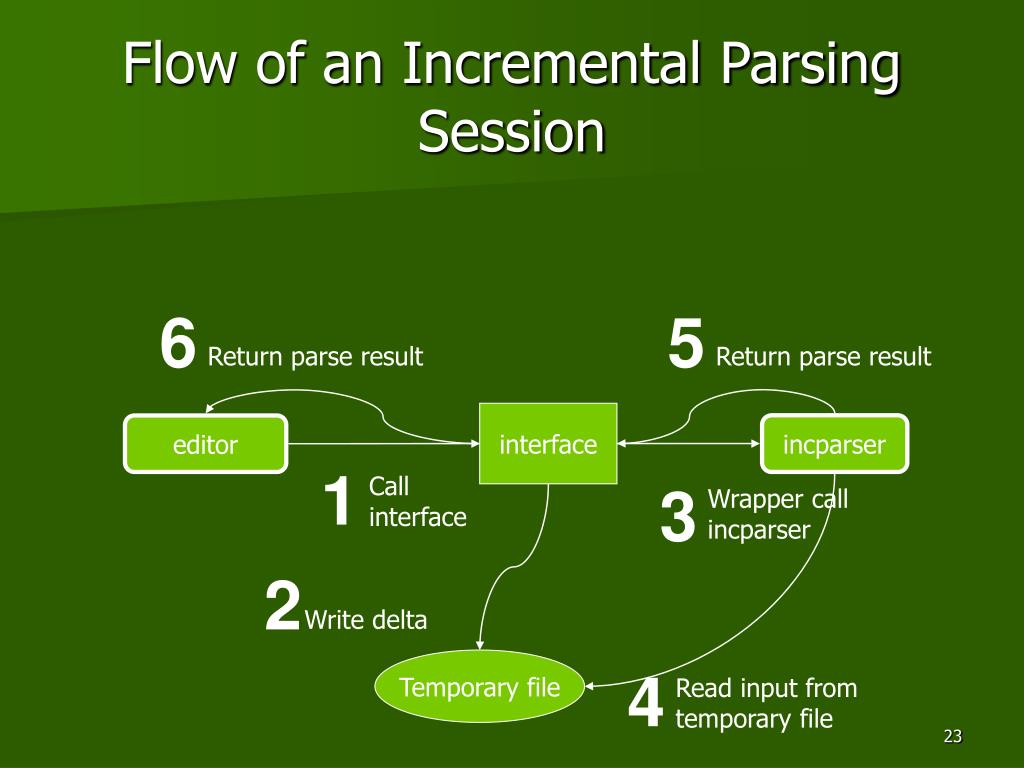 Flow of an Incremental Parsing Session

6 Return parse result

5 Return parse result

editor

interface

incparser

1 Call interface

3 Wrapper call incparser

2 Write delta

Temporary file

4 Read input from temporary file

23